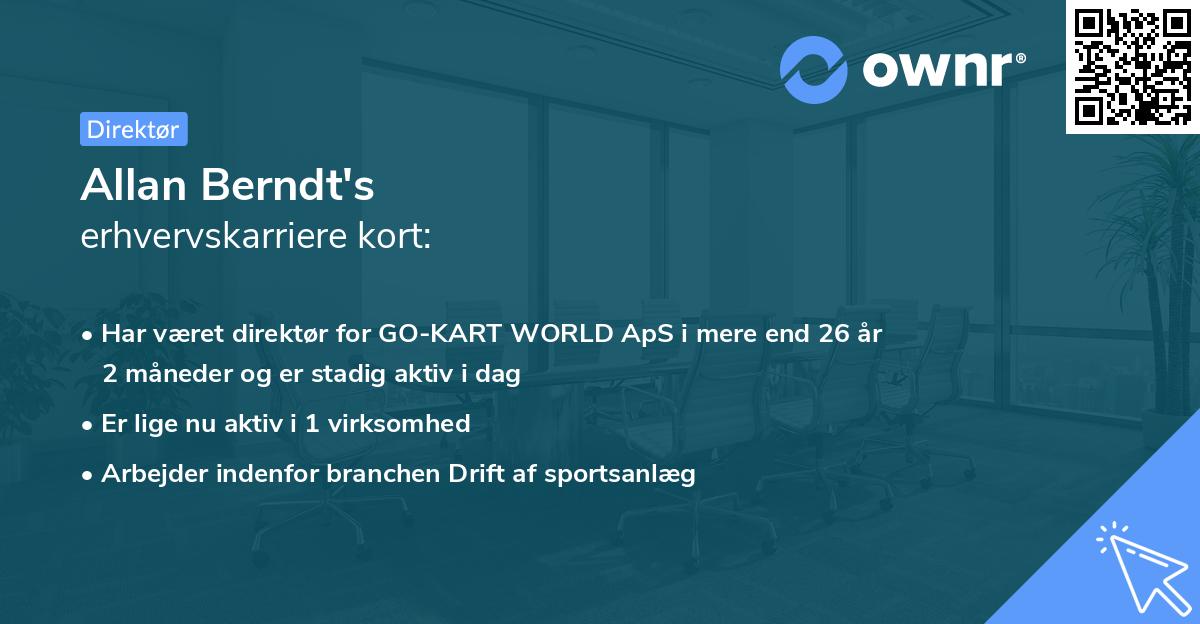 ownr®

Direktør

Allan Berndt's
erhvervskarriere kort:

• Har været direktør for GO-KART WORLD ApS i mere end 26 år 2 måneder og er stadig aktiv i dag

• Er lige nu aktiv i 1 virksomhed

• Arbejder indenfor branchen Drift af sportsanlæg